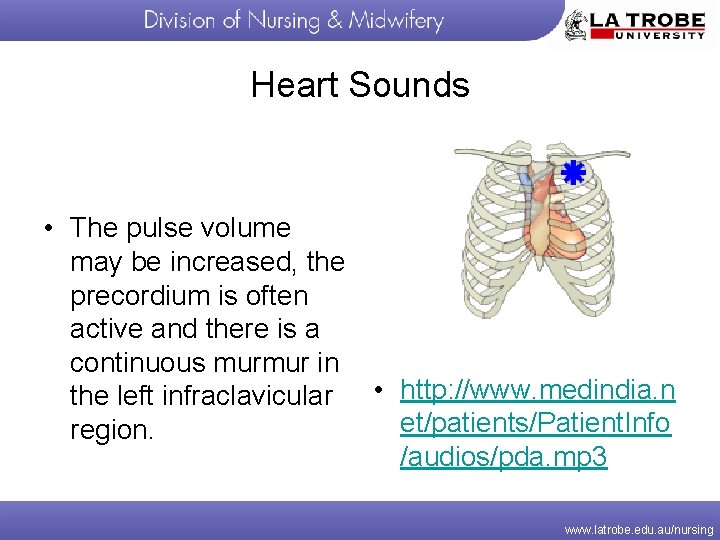 Division of Nursing & Midwifery

LA TROBE UNIVERSITY

Heart Sounds

• The pulse volume may be increased, the precordium is often active and there is a continuous murmur in the left infraclavicular region.

• http://www.medindia.net/patients/PatientInfo/audios/pda.mp3

www.latrobe.edu.au/nursing